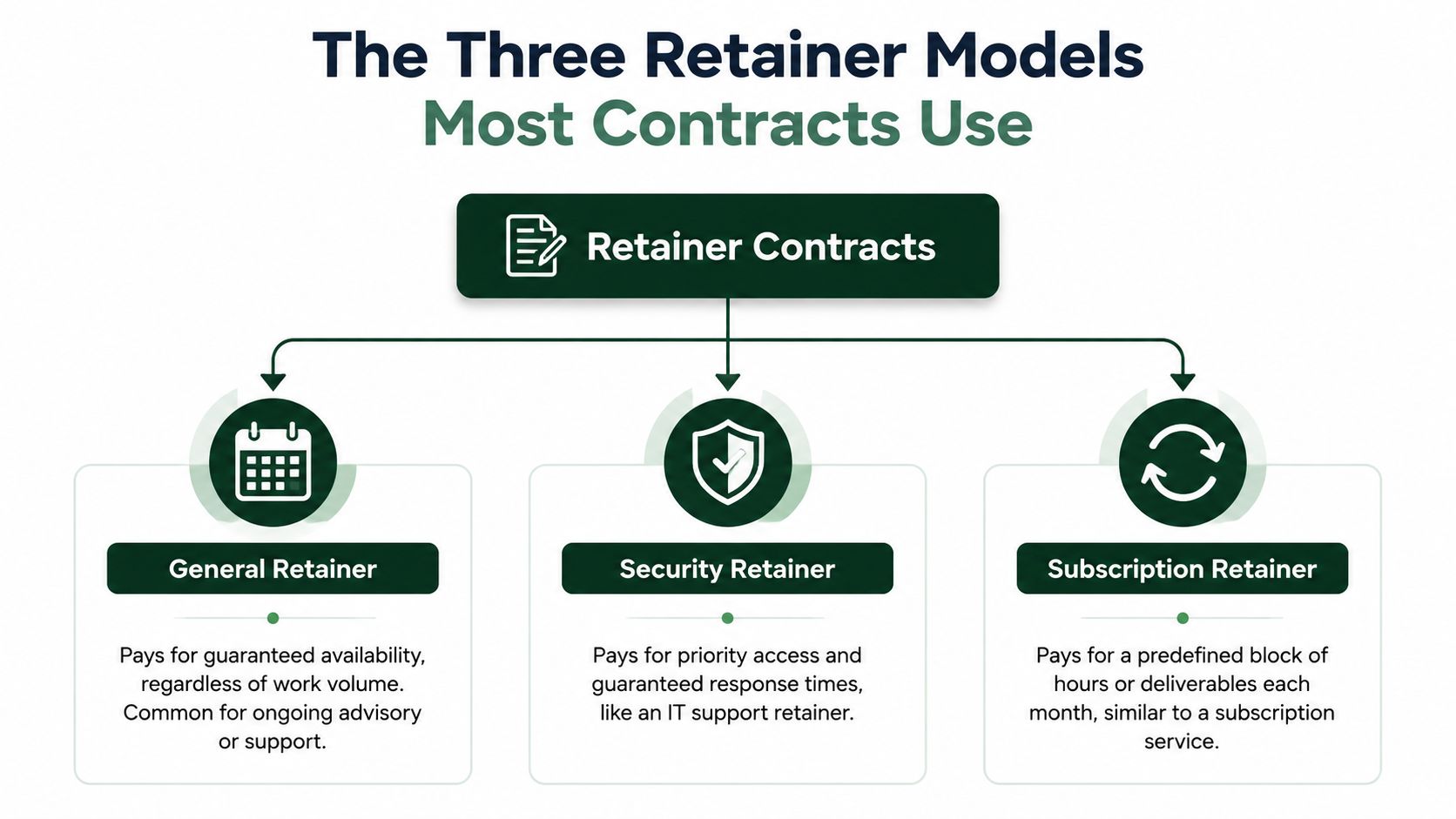 The Three Retainer Models
Most Contracts Use

Retainer Contracts

General Retainer

Pays for guaranteed availability, regardless of work volume. Common for ongoing advisory or support.

Security Retainer

Pays for priority access and guaranteed response times, like an IT support retainer.

Subscription Retainer

Pays for a predefined block of hours or deliverables each month, similar to a subscription service.